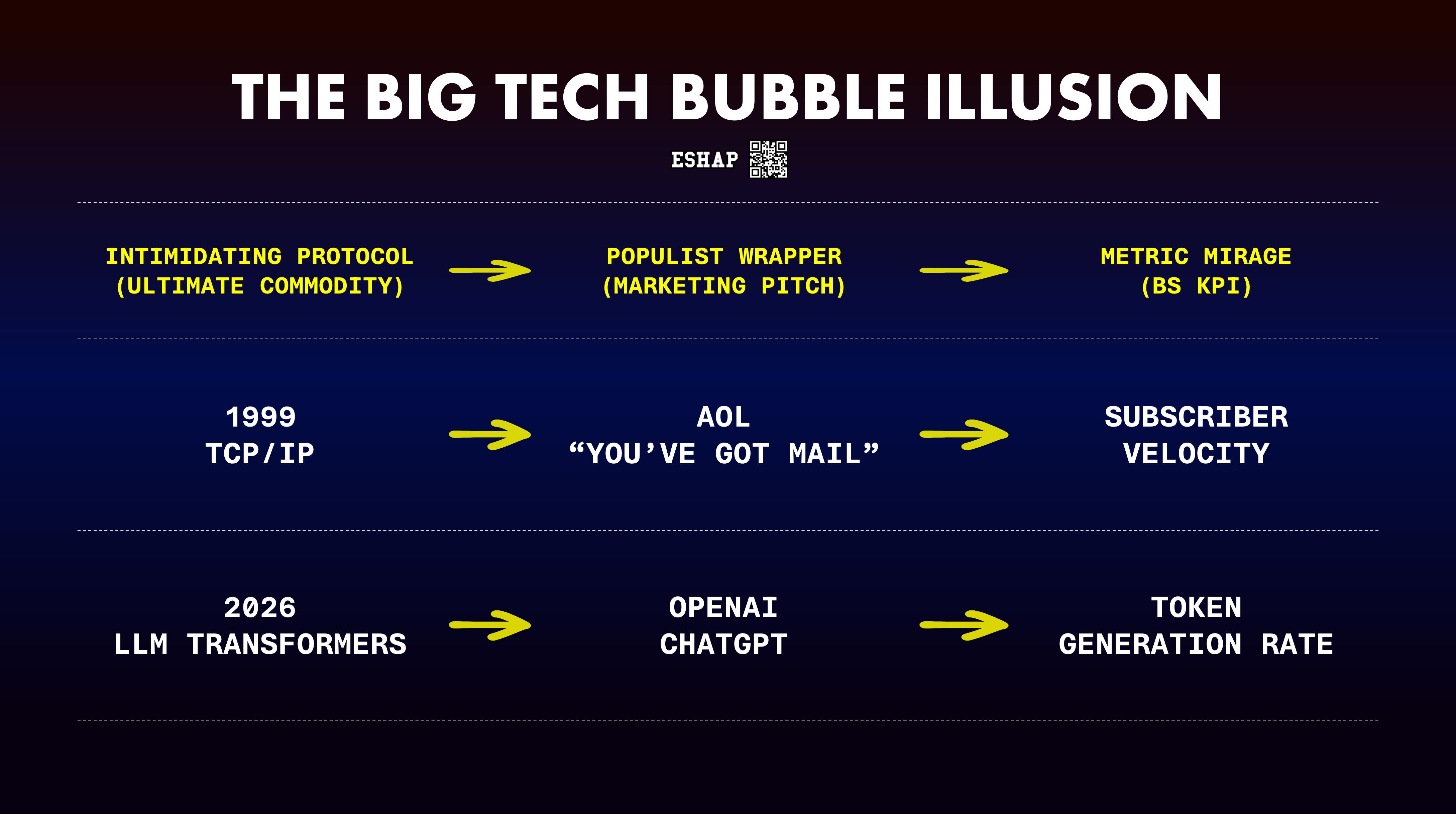 THE BIG TECH BUBBLE ILLUSION

ESHAP

INTIMIDATING PROTOCOL (ULTIMATE COMMODITY)

POPULIST WRAPPER (MARKETING PITCH)

METRIC MIRAGE (BS KPI)

1999 TCP/IP

AOL “YOU’VE GOT MAIL”

SUBSCRIBER VELOCITY

2026 LLM TRANSFORMERS

OPENAI CHATGPT

TOKEN GENERATION RATE